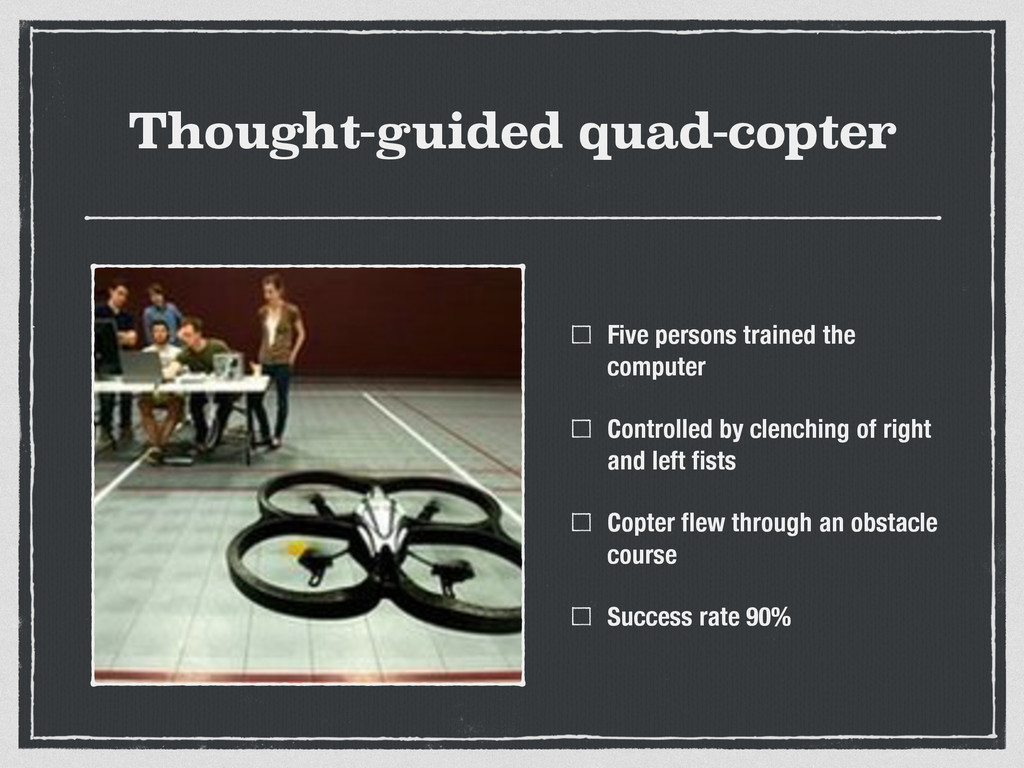 Thought-guided quad-copter

Five persons trained the computer

Controlled by clenching of right and left fists

Copter flew through an obstacle course

Success rate 90%